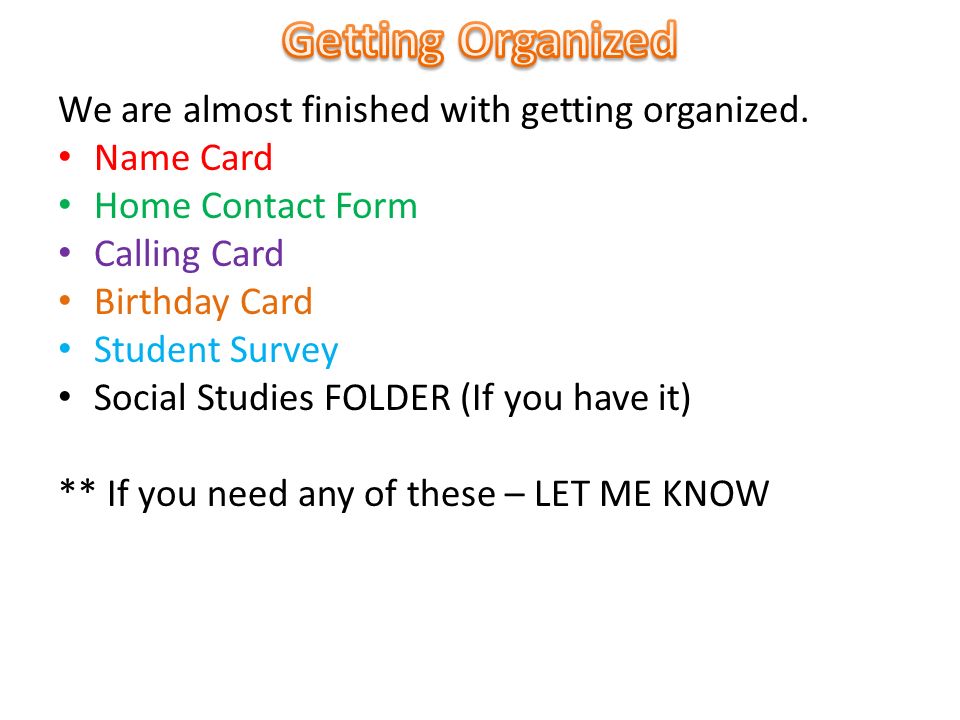 Getting Organized

We are almost finished with getting organized.
• Name Card
• Home Contact Form
• Calling Card
• Birthday Card
• Student Survey
• Social Studies FOLDER (If you have it)

** If you need any of these – LET ME KNOW